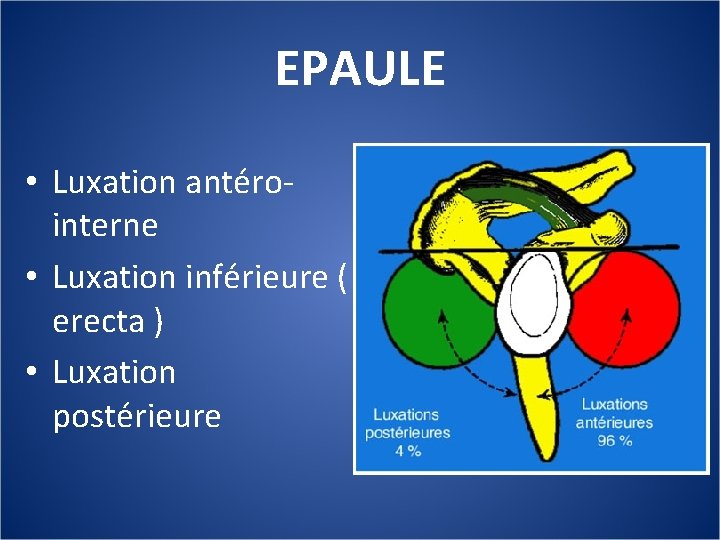 EPAULE

• Luxation antéro-interne
• Luxation inférieure ( erecta )
• Luxation postérieure

Luxations postérieures 4 %

Luxations antérieures 96 %